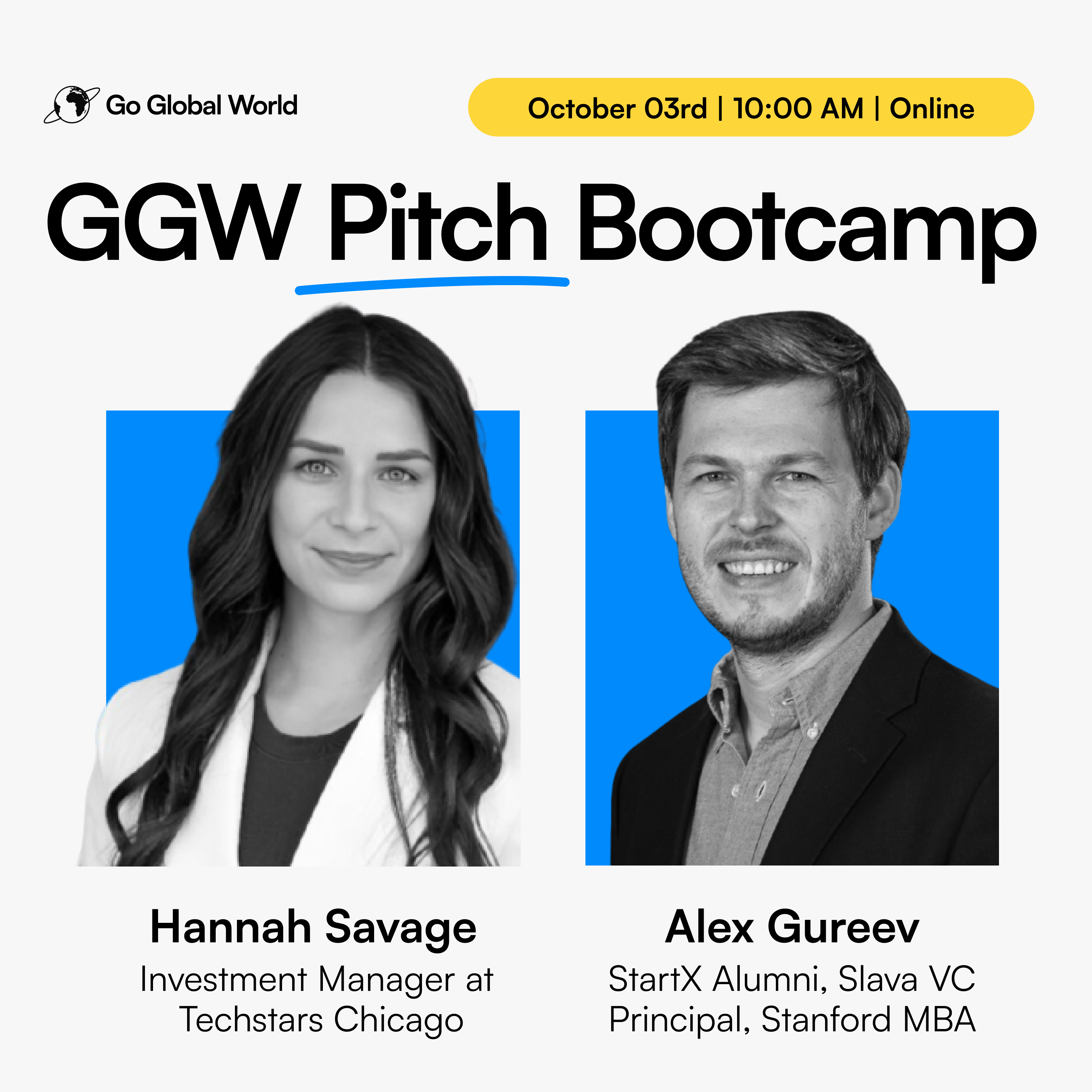 Go Global World

October 03rd | 10:00 AM | Online

GGW Pitch Bootcamp

Hannah Savage
Investment Manager at Techstars Chicago

Alex Gureev
StartX Alumni, Slava VC Principal, Stanford MBA